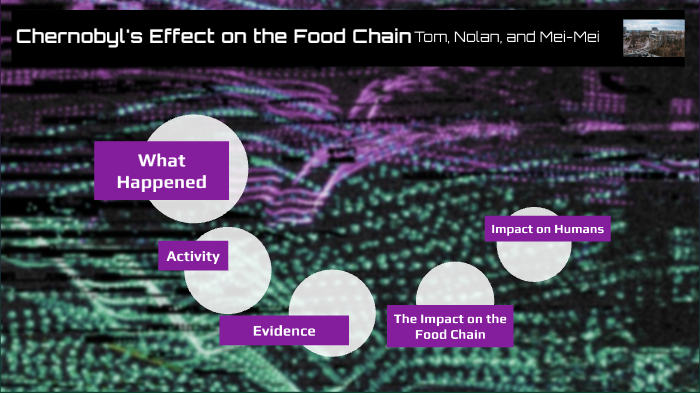 Chernobyl's Effect on the Food Chain Tom, Nolan, and Mei-Mei

What Happened

Activity

Evidence

The Impact on the Food Chain

Impact on Humans